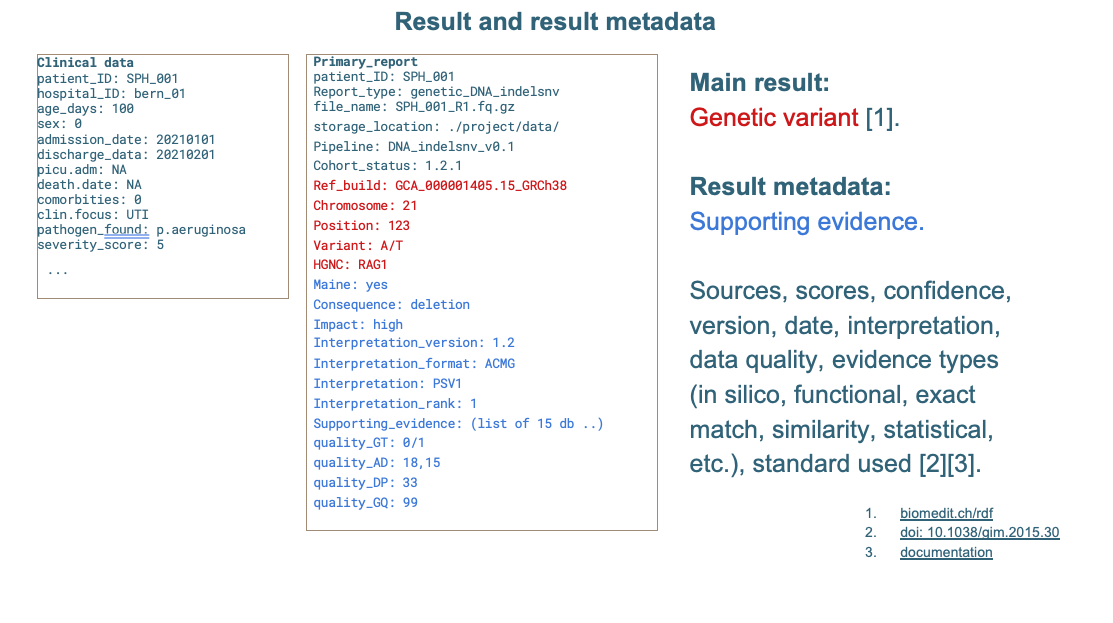 Result and result metadata

Clinical data
patient_ID: SPH_001
hospital_ID: bern_01
age_days: 100
sex: 0
admission_date: 20210101
discharge_data: 20210201
picu.adm: NA
death.date: NA
comorbities: 0
clin.focus: UTI
pathogen_found: p.aeruginosa
severity_score: 5
...

Primary_report
patient_ID: SPH_001
Report_type: genetic_DNA_indelsnv
file_name: SPH_001_R1.fq.gz
storage_location: ./project/data/
Pipeline: DNA_indelsnv_v0.1
Cohort_status: 1.2.1
Ref_build: GCA_000001405.15_GRCh38
Chromosome: 21
Position: 123
Variant: A/T
HGNC: RAG1
Maine: yes
Consequence: deletion
Impact: high
Interpretation_version: 1.2
Interpretation_format: ACMG
Interpretation: PSV1
Interpretation_rank: 1
Supporting_evidence: (list of 15 db ..)
quality_GT: 0/1
quality_AD: 18,15
quality_DP: 33
quality_GQ: 99

Main result:
Genetic variant [1].

Result metadata:
Supporting evidence.

Sources, scores, confidence, version, date, interpretation, data quality, evidence types (in silico, functional, exact match, similarity, statistical, etc.), standard used [2][3].

1. biomedit.ch/rdf
2. doi: 10.1038/gim.2015.30
3. documentation